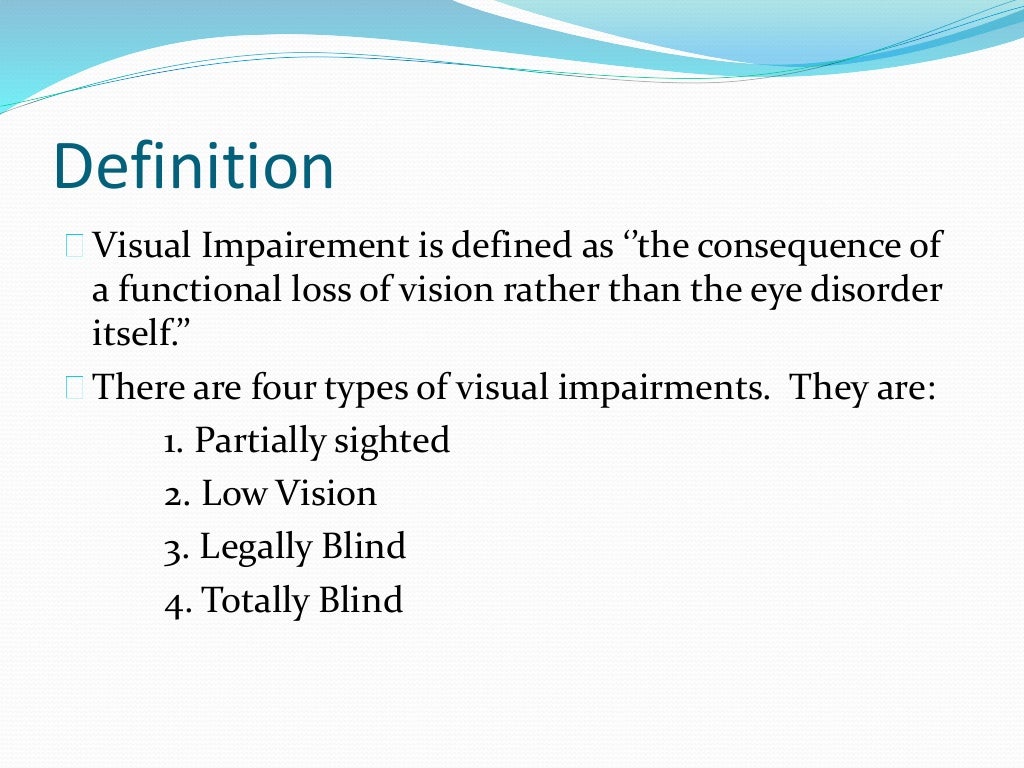 Definition

Visual Impairement is defined as ‘’the consequence of a functional loss of vision rather than the eye disorder itself.”

There are four types of visual impairments. They are:

1. Partially sighted
2. Low Vision
3. Legally Blind
4. Totally Blind